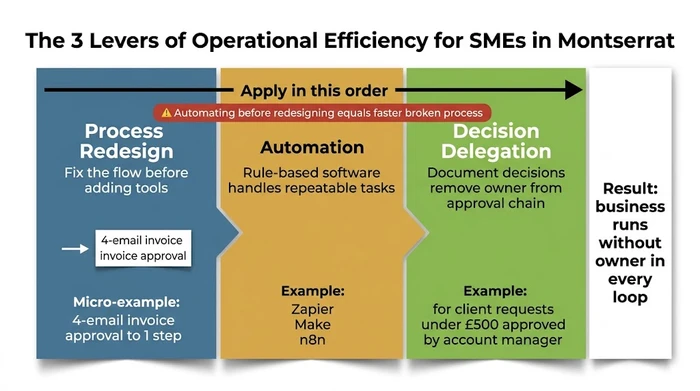 The 3 Levers of Operational Efficiency for SMEs in Montserrat

Apply in this order

⚠ Automating before redesigning equals faster broken process

Process Redesign
Fix the flow before adding tools

4-email invoice invoice approval

Micro-example:
4-email invoice approval to 1 step

Automation
Rule-based software handles repeatable tasks

Example:
Zapier
Make
n8n

Decision Delegation
Document decisions remove owner from approval chain

Example:
for client requests under £500 approved by account manager

Result: business runs without owner in every loop